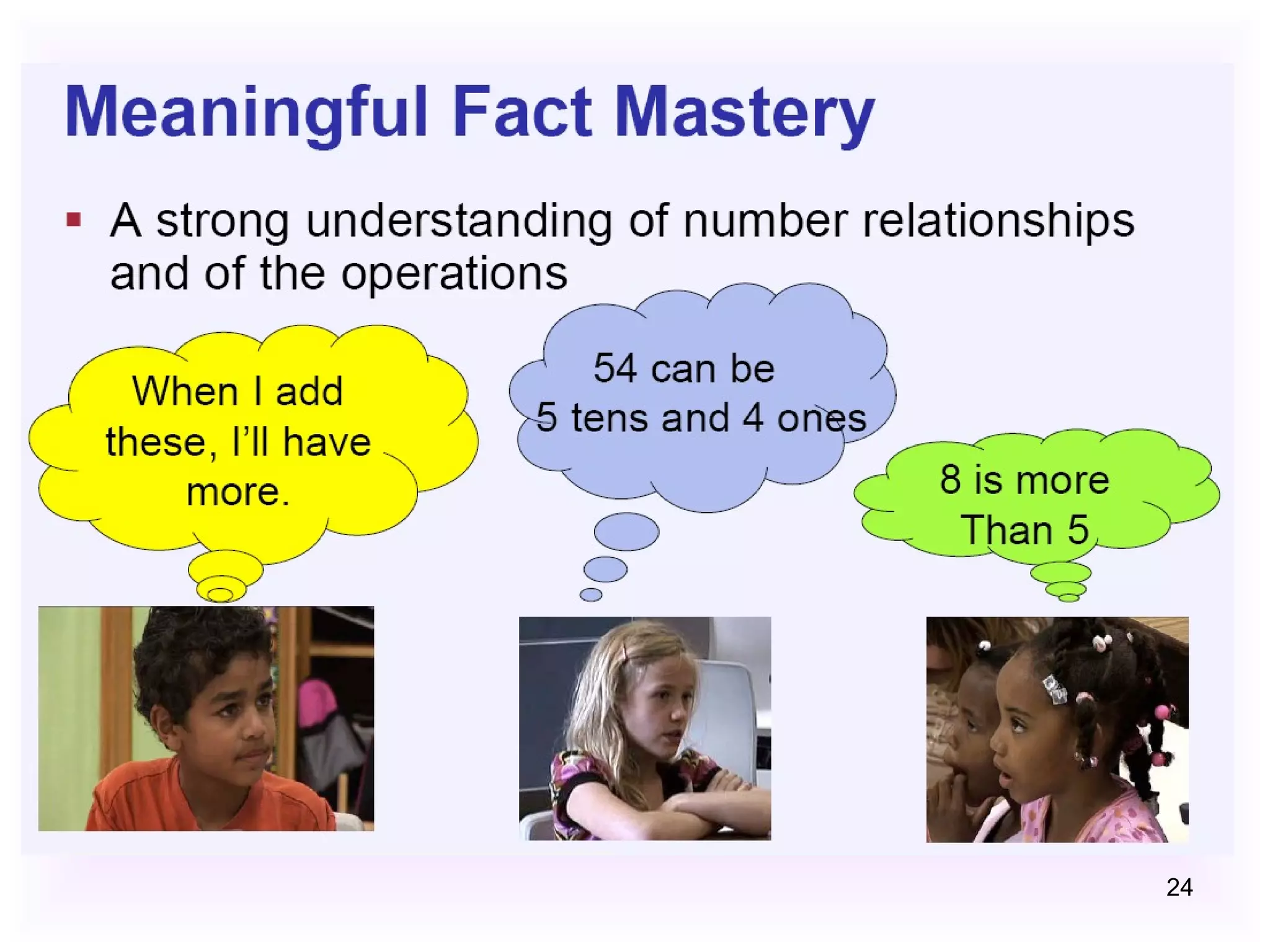 Meaningful Fact Mastery

▪ A strong understanding of number relationships and of the operations

When I add these, I'll have more.

54 can be 5 tens and 4 ones

8 is more Than 5

24